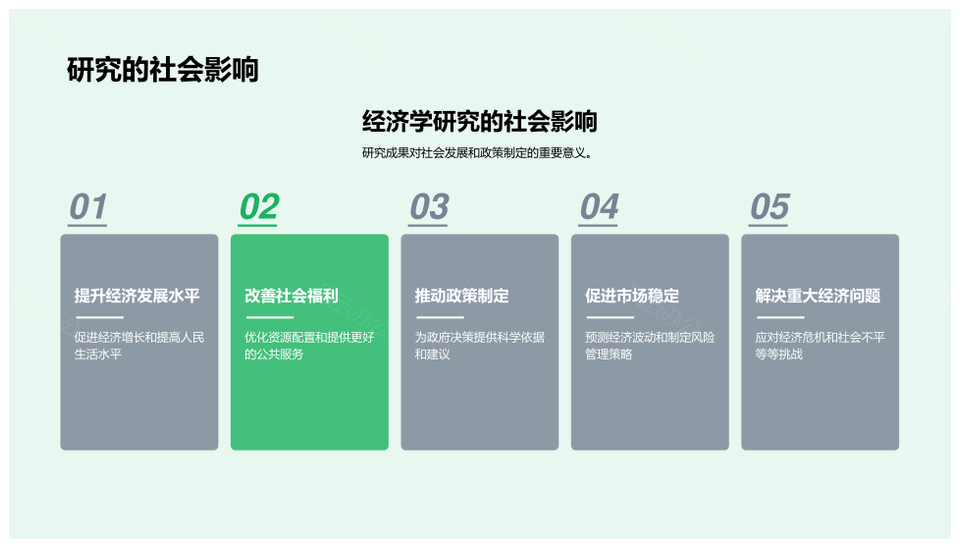 研究的社会影响

经济学研究的社会影响

研究成果对社会发展和政策制定的重要意义。

01

提升经济发展水平

促进经济增长和提高人民生活水平

02

改善社会福利

优化资源配置和提供更好的公共服务

03

推动政策制定

为政府决策提供科学依据和建议

04

促进市场稳定

预测经济波动和制定风险管理策略

05

解决重大经济问题

应对经济危机和社会不平等等挑战